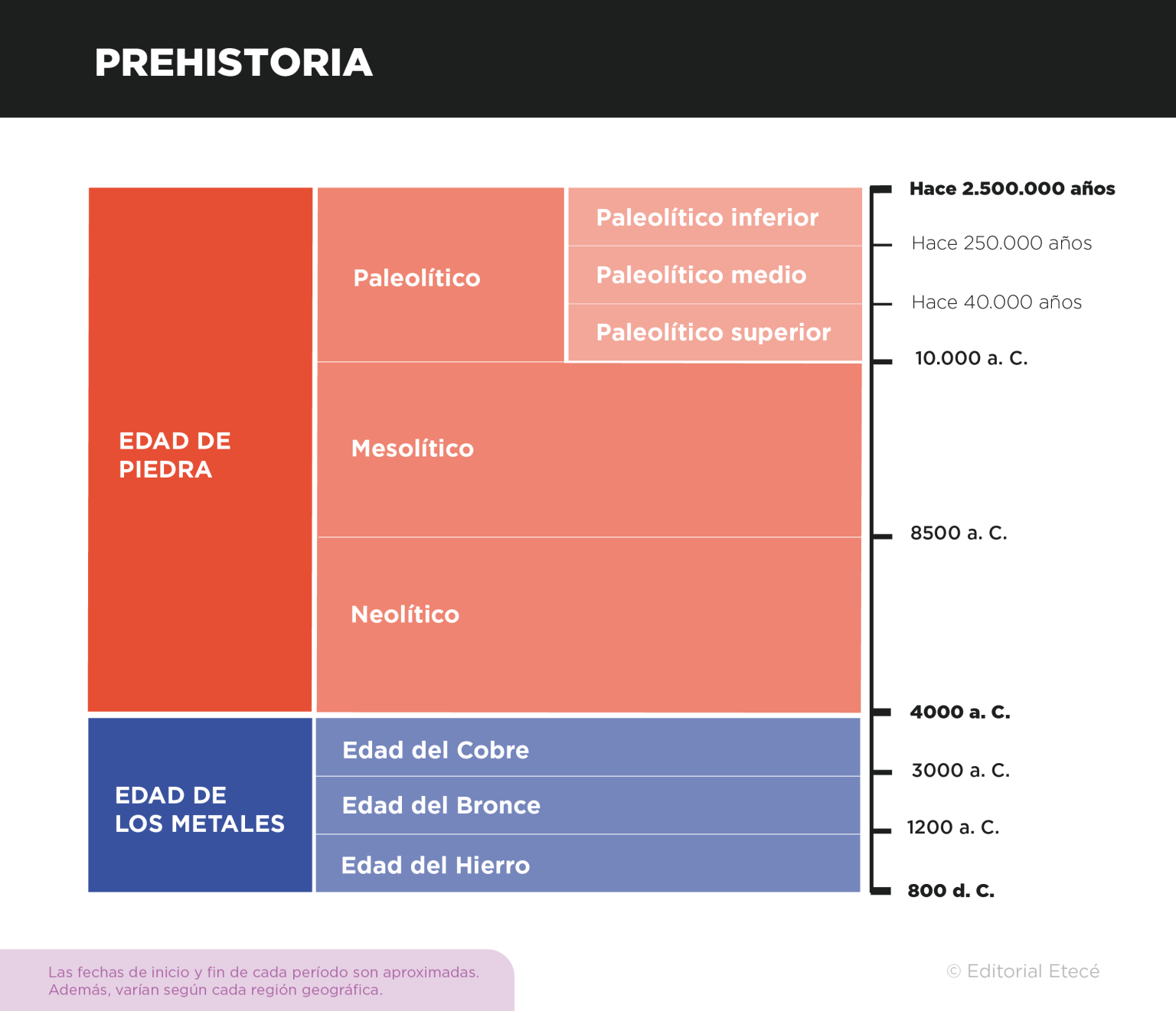 PREHISTORIA

EDAD DE PIEDRA

Paleolítico

Paleolítico inferior

Paleolítico medio

Paleolítico superior

Mesolítico

Neolítico

EDAD DE LOS METALES

Edad del Cobre

Edad del Bronce

Edad del Hierro

Hace 2.500.000 años

Hace 250.000 años

Hace 40.000 años

10.000 a. C.

8500 a. C.

4000 a. C.

3000 a. C.

1200 a. C.

800 d. C.

Las fechas de inicio y fin de cada período son aproximadas. Además, varían según cada región geográfica.

© Editorial Etecé